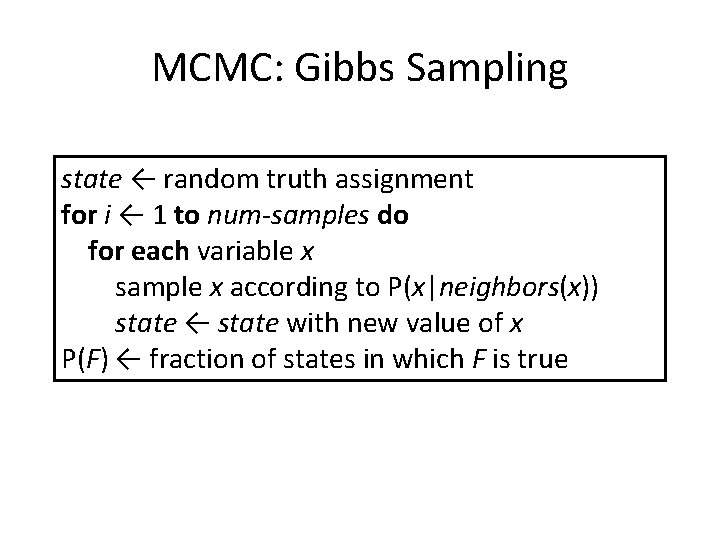 MCMC: Gibbs Sampling

state ← random truth assignment
for i ← 1 to num-samples do
for each variable x
sample x according to P(x|neighbors(x))
state ← state with new value of x
P(F) ← fraction of states in which F is true